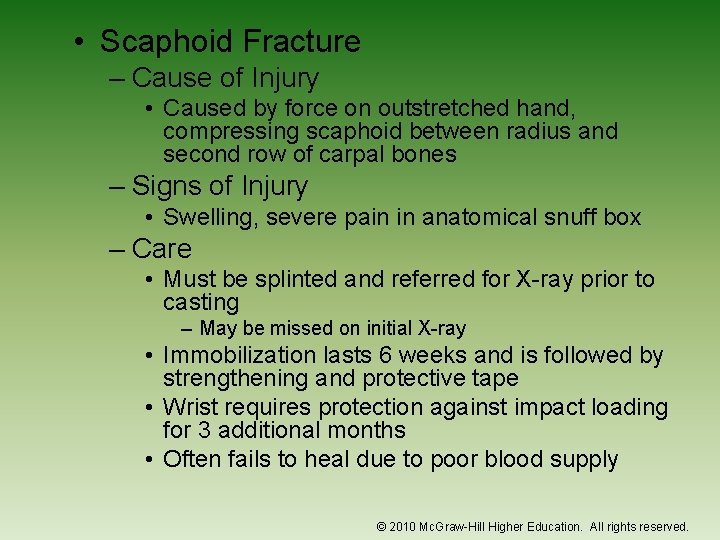 • Scaphoid Fracture
– Cause of Injury
• Caused by force on outstretched hand, compressing scaphoid between radius and second row of carpal bones
– Signs of Injury
• Swelling, severe pain in anatomical snuff box
– Care
• Must be splinted and referred for X-ray prior to casting
– May be missed on initial X-ray
• Immobilization lasts 6 weeks and is followed by strengthening and protective tape
• Wrist requires protection against impact loading for 3 additional months
• Often fails to heal due to poor blood supply

© 2010 McGraw-Hill Higher Education. All rights reserved.